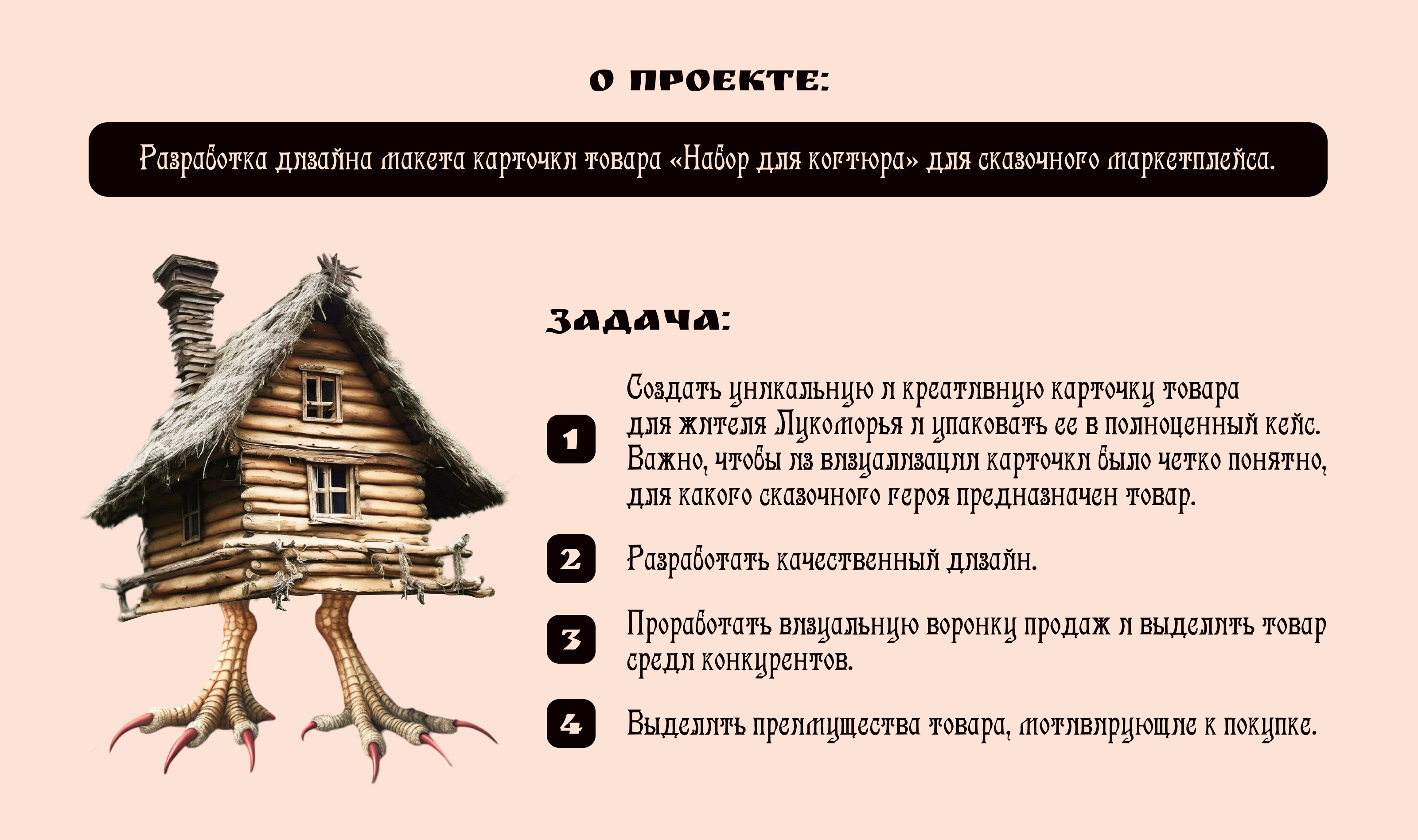 О ПРОЕКТЕ:

Разработка дизайна макета карточки товара «Набор для когтюра» для сказочного маркетплейса.

ЗАДАЧА:

1 Создать уникальную и креативную карточку товара для жителя Лукоморья и упаковать ее в полноценный кейс. Важно, чтобы из визуализации карточки было четко понятно, для какого сказочного героя предназначен товар.

2 Разработать качественный дизайн.

3 Проработать визуальную воронку продаж и выделить товар среди конкурентов.

4 Выделить преимущества товара, мотивирующие к покупке.